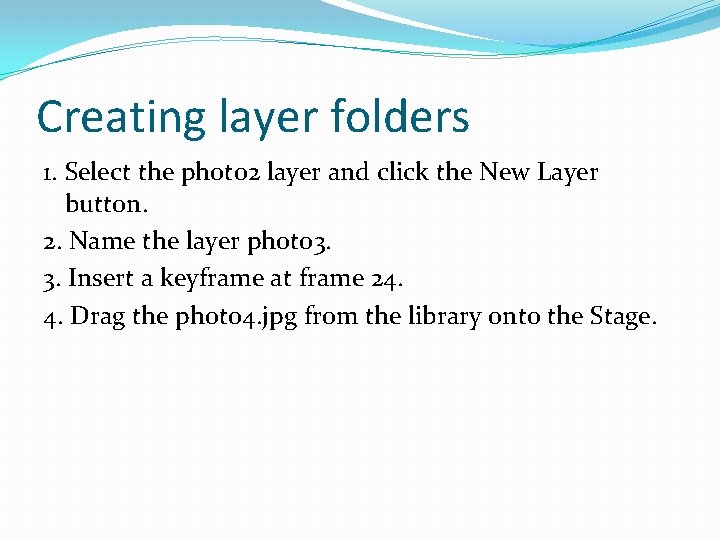 Creating layer folders

1. Select the photo2 layer and click the New Layer button.
2. Name the layer photo3.
3. Insert a keyframe at frame 24.
4. Drag the photo4.jpg from the library onto the Stage.